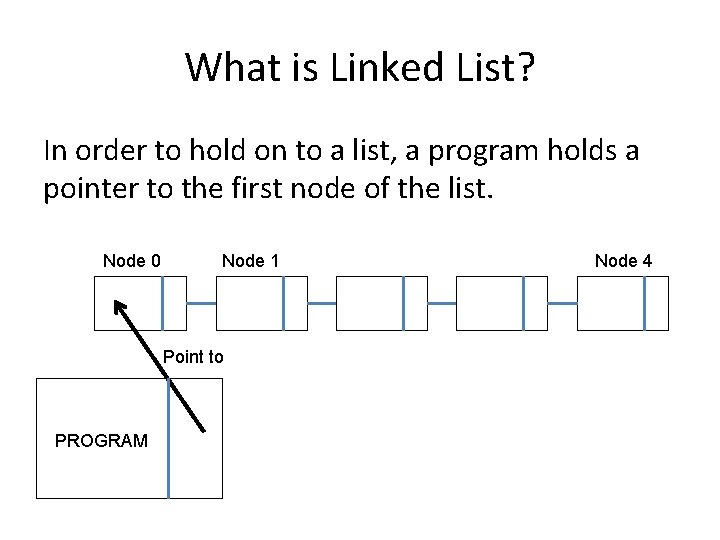 What is Linked List?

In order to hold on to a list, a program holds a pointer to the first node of the list.

Node 0

Node 1

Node 4

Point to

PROGRAM